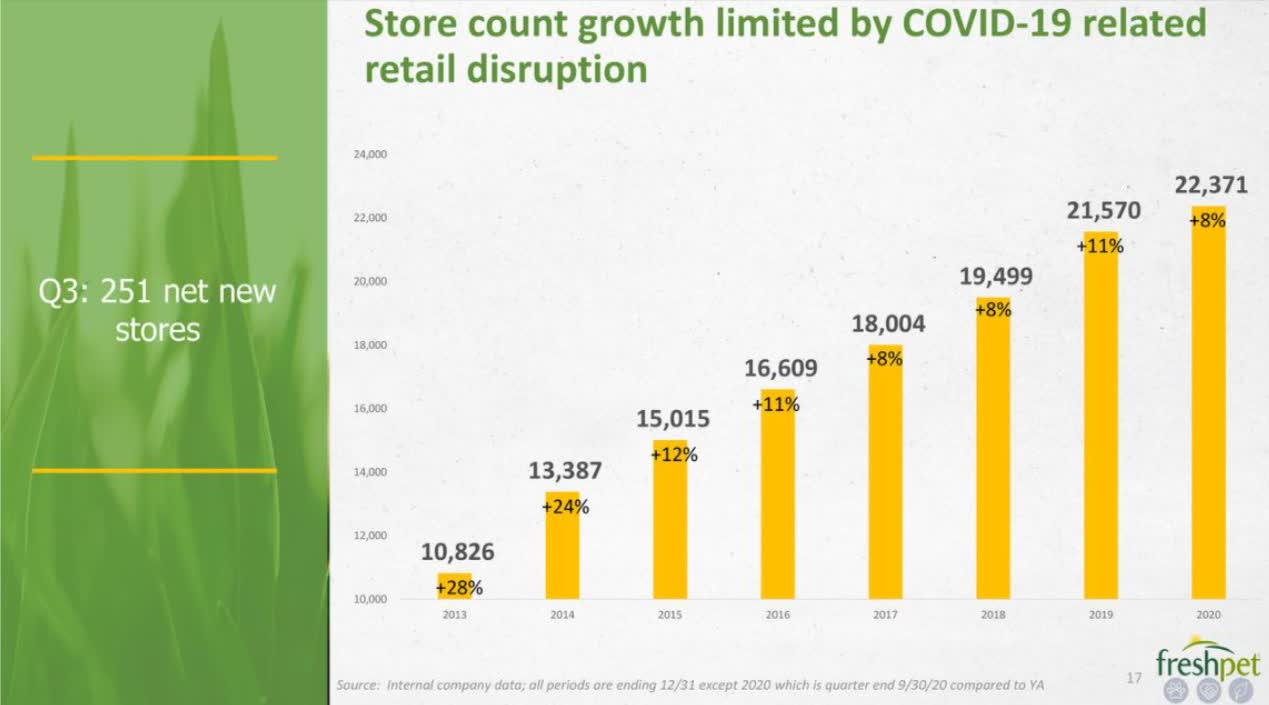 Store count growth limited by COVID-19 related retail disruption

Q3: 251 net new stores

24,000
22,000
20,000
18,000
16,000
14,000
12,000
10,000

10,826
+28%
13,387
+24%
15,015
+12%
16,609
+11%
18,004
+8%
19,499
+8%
21,570
+11%
22,371
+8%

2013
2014
2015
2016
2017
2018
2019
2020

Source: Internal company data; all periods are ending 12/31 except 2020 which is quarter end 9/30/20 compared to YA

17

freshpet